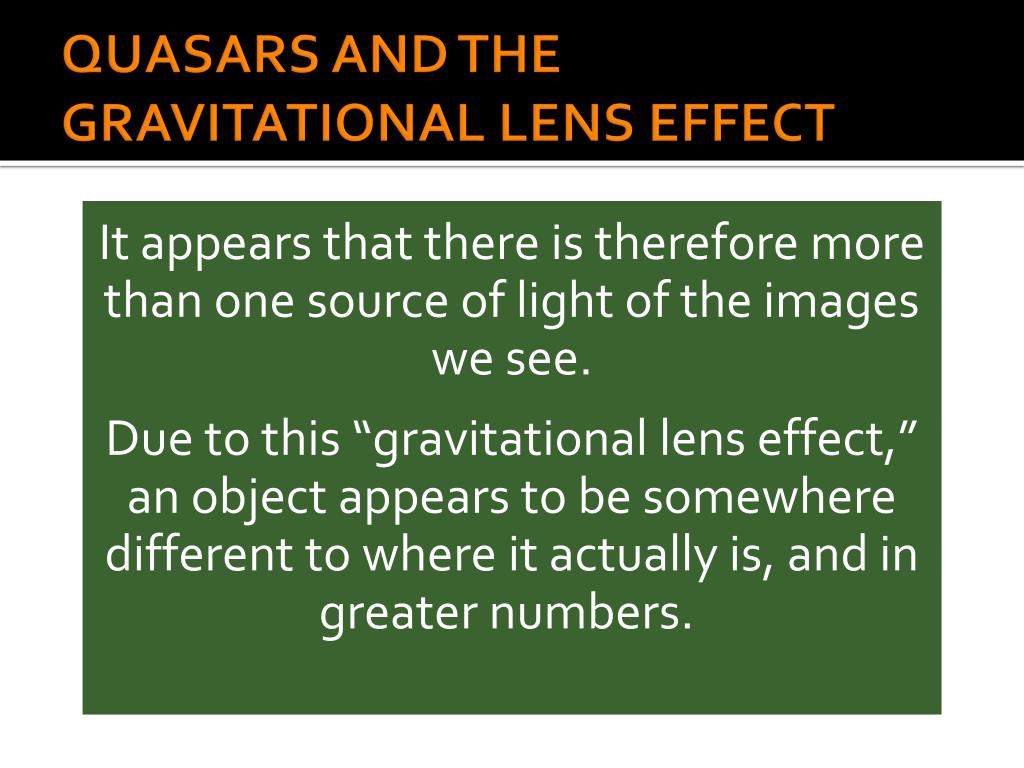 QUASARS AND THE GRAVITATIONAL LENS EFFECT

It appears that there is therefore more than one source of light of the images we see.

Due to this “gravitational lens effect,” an object appears to be somewhere different to where it actually is, and in greater numbers.